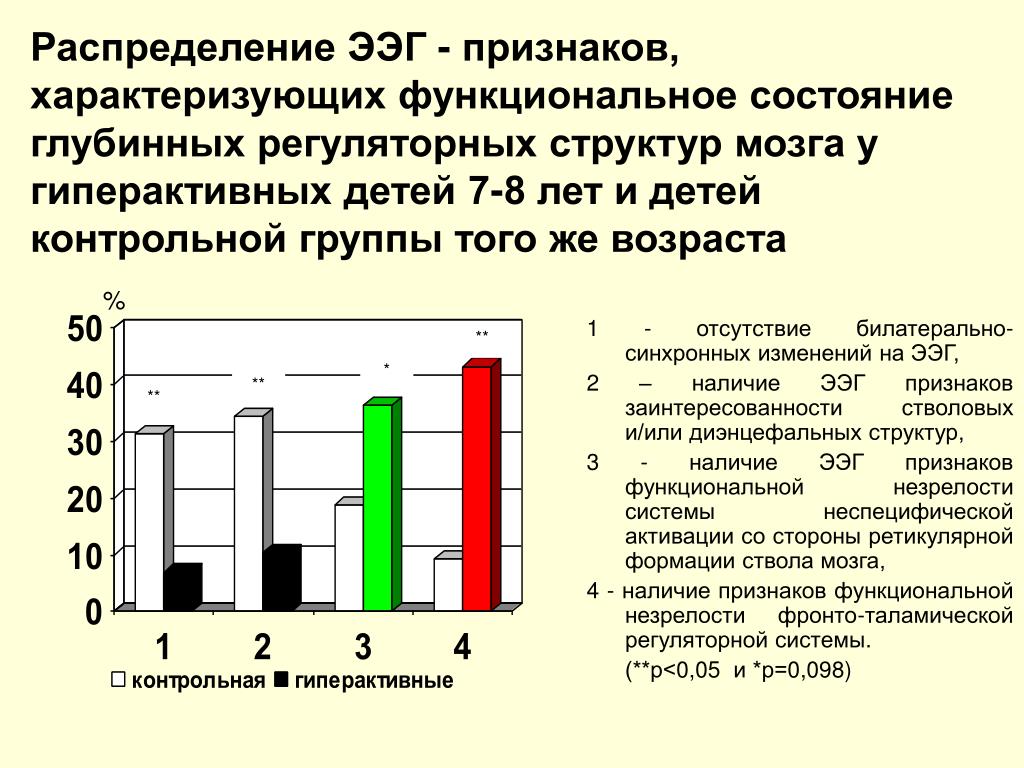 Распределение ЭЭГ - признаков, характеризующих функциональное состояние глубинных регуляторных структур мозга у гиперактивных детей 7-8 лет и детей контрольной группы того же возраста

%

50
40
30
20
10
0

**
**
*
**

1 2 3 4

контрольная гиперактивные

1 - отсутствие билатерально-синхронных изменений на ЭЭГ,

2 – наличие ЭЭГ признаков заинтересованности стволовых и/или диэнцефальных структур,

3 - наличие ЭЭГ признаков функциональной незрелости системы неспецифической активации со стороны ретикулярной формации ствола мозга,

4 - наличие признаков функциональной незрелости фронто-таламической регуляторной системы.

(**p<0,05 и *p=0,098)